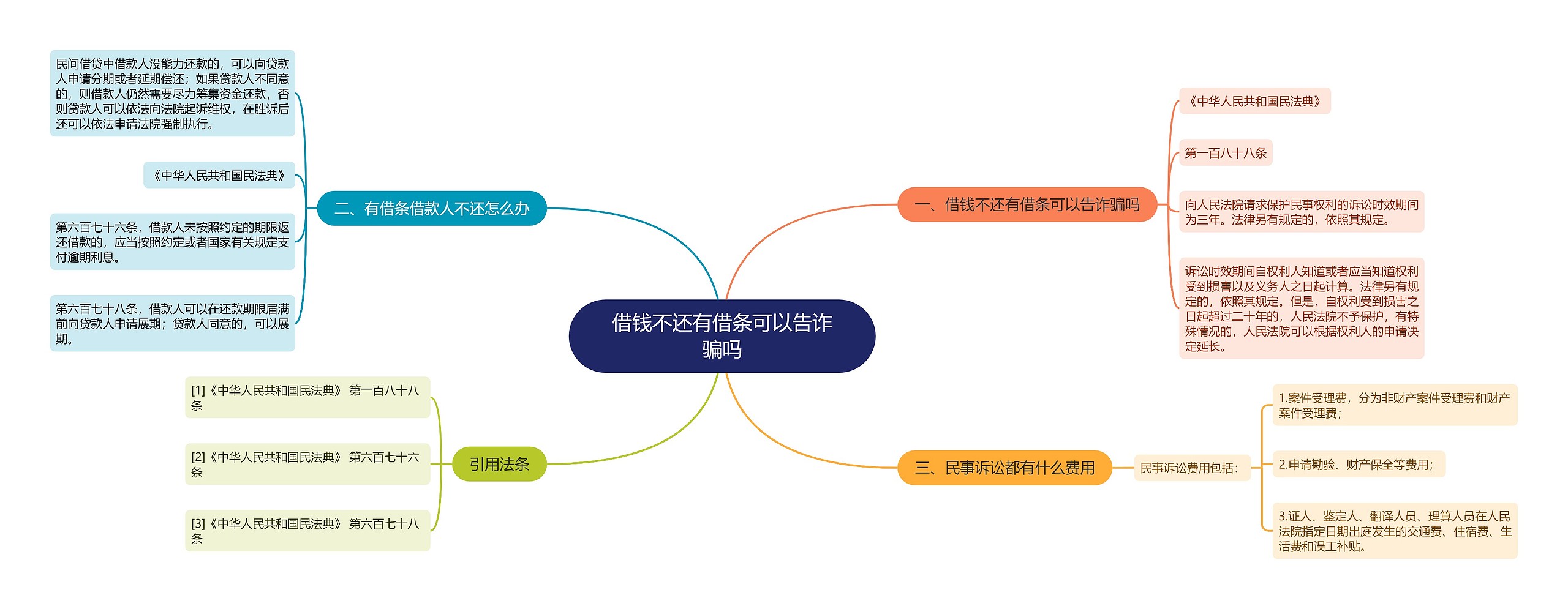 借钱不还有借条可以告诈骗吗

一、借钱不还有借条可以告诈骗吗

《中华人民共和国民法典》

第一百八十八条

向人民法院请求保护民事权利的诉讼时效期间为三年。法律另有规定的，依照其规定。

诉讼时效期间自权利人知道或者应当知道权利受到损害以及义务人之日起计算。法律另有规定的，依照其规定。但是，自权利受到损害之日起超过二十年的，人民法院不予保护，有特殊情况的，人民法院可以根据权利人的申请决定延长。

二、有借条借款人不还怎么办

民间借贷中借款人没能力还款的，可以向贷款人申请分期或者延期偿还；如果贷款人不同意的，则借款人仍然需要尽力筹集资金还款，否则贷款人可以依法向法院起诉维权，在胜诉后还可以依法申请法院强制执行。

《中华人民共和国民法典》

第六百七十六条，借款人未按照约定的期限返还借款的，应当按照约定或者国家有关规定支付逾期利息。

第六百七十八条，借款人可以在还款期限届满前向贷款人申请展期；贷款人同意的，可以展期。

三、民事诉讼都有什么费用

民事诉讼费用包括：

1.案件受理费，分为非财产案件受理费和财产案件受理费；

2.申请勘验、财产保全等费用；

3.证人、鉴定人、翻译人员、理算人员在人民法院指定日期出庭发生的交通费、住宿费、生活费和误工补贴。

引用法条

[1]《中华人民共和国民法典》 第一百八十八条

[2]《中华人民共和国民法典》 第六百七十六条

[3]《中华人民共和国民法典》 第六百七十八条